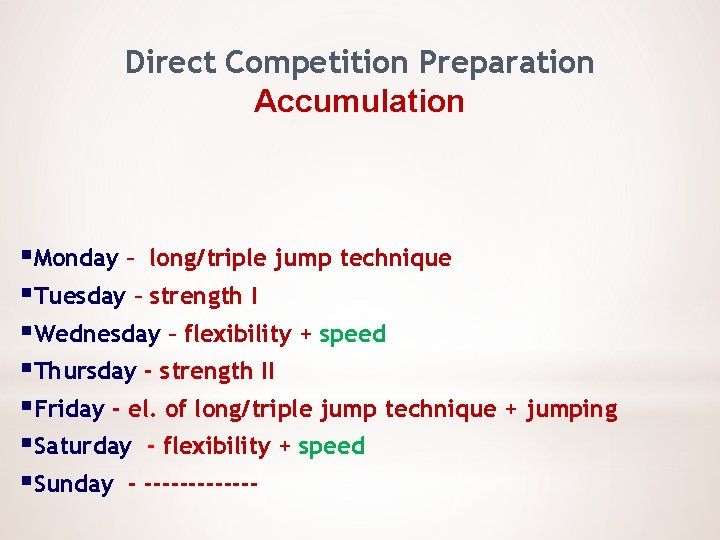 Direct Competition Preparation
Accumulation

▪Monday – long/triple jump technique
▪Tuesday – strength I
▪Wednesday – flexibility + speed
▪Thursday - strength II
▪Friday - el. of long/triple jump technique + jumping
▪Saturday - flexibility + speed
▪Sunday - -------------